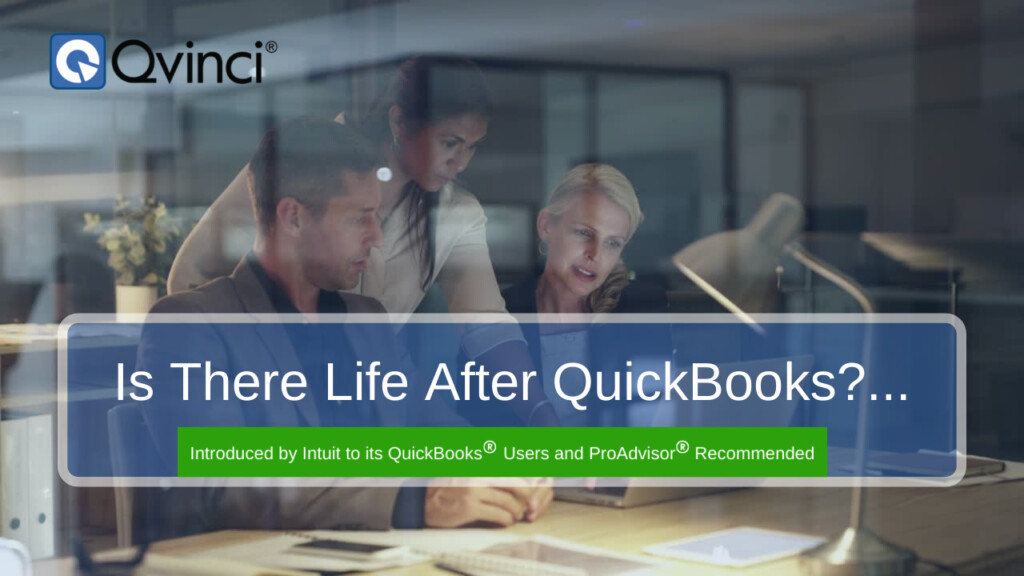 Qvinci®

Is There Life After QuickBooks?...

Introduced by Intuit to its QuickBooks® Users and ProAdvisor® Recommended